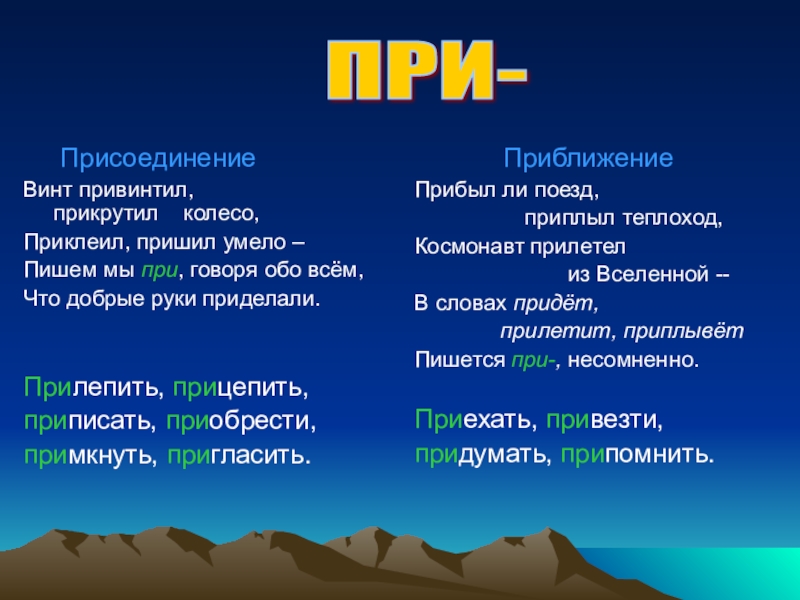 ПРИ-

Присоединение

Винт привинтил, прикрутил колесо,
Приклеил, пришил умело –
Пишем мы при, говоря обо всём,
Что добрые руки приделали.

Прилепить, прицепить, приписать, приобрести, примкнуть, пригласить.

Приближение

Прибыл ли поезд, приплыл теплоход,
Космонавт прилетел из Вселенной --
В словах придёт, прилетит, приплывёт
Пишется при-, несомненно.

Приехать, привезти, придумать, припомнить.